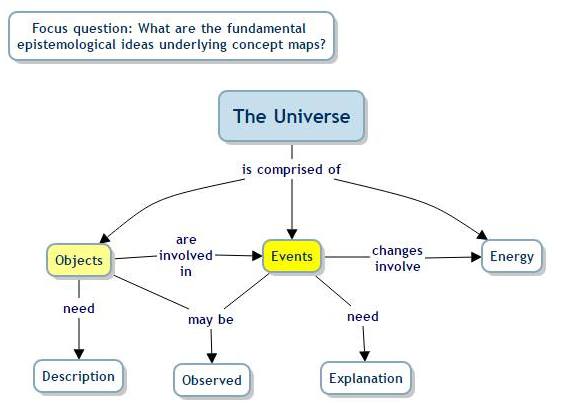 Focus question: What are the fundamental epistemological ideas underlying concept maps?

The Universe

is comprised of

Objects

are involved in

Events

changes involve

Energy

need

may be

need

Description

Observed

Explanation